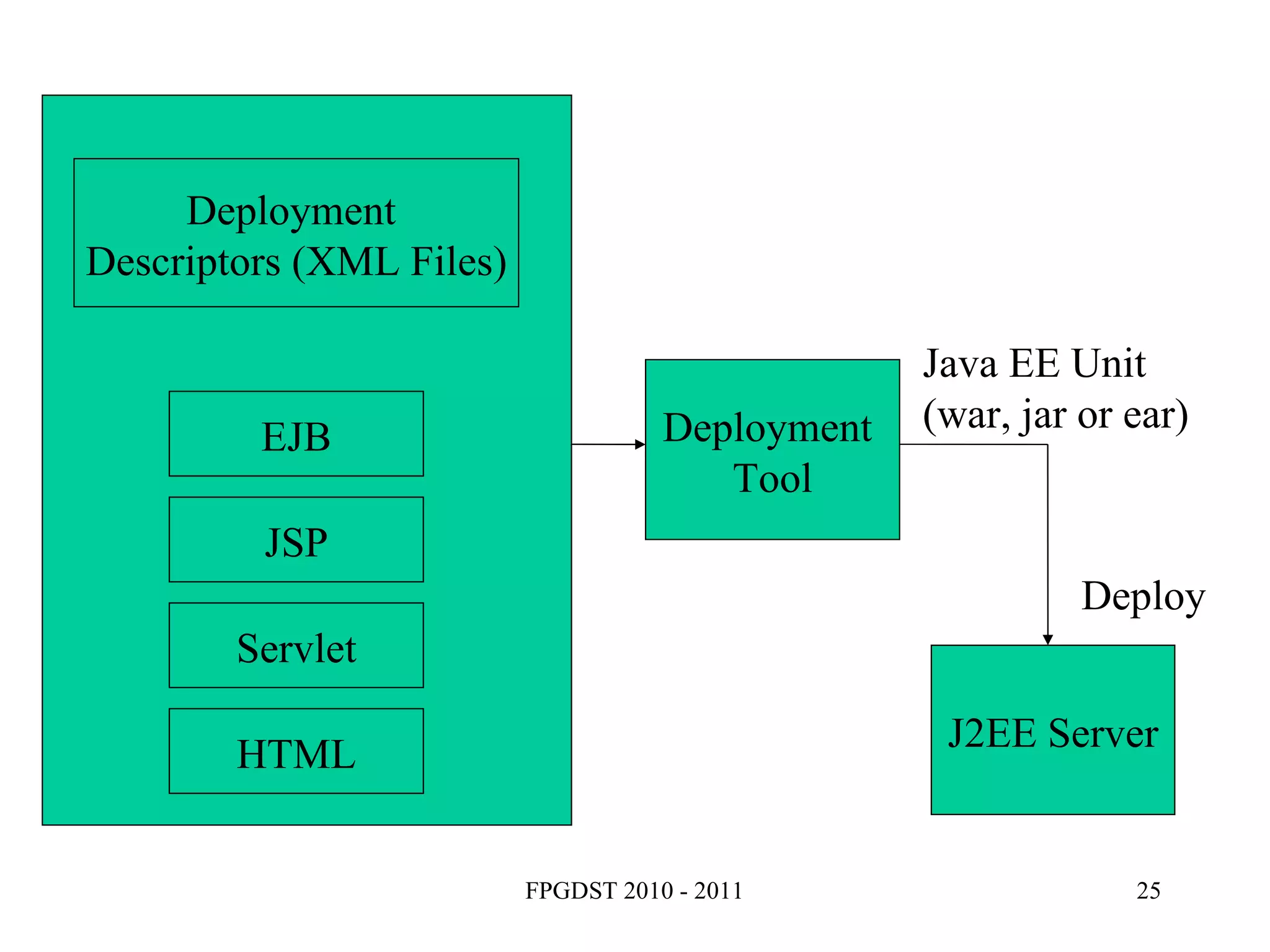 Deployment Descriptors (XML Files)

EJB

JSP

Servlet

HTML

Deployment Tool

Java EE Unit (war, jar or ear)

Deploy

J2EE Server

FPGDST 2010 - 2011

25